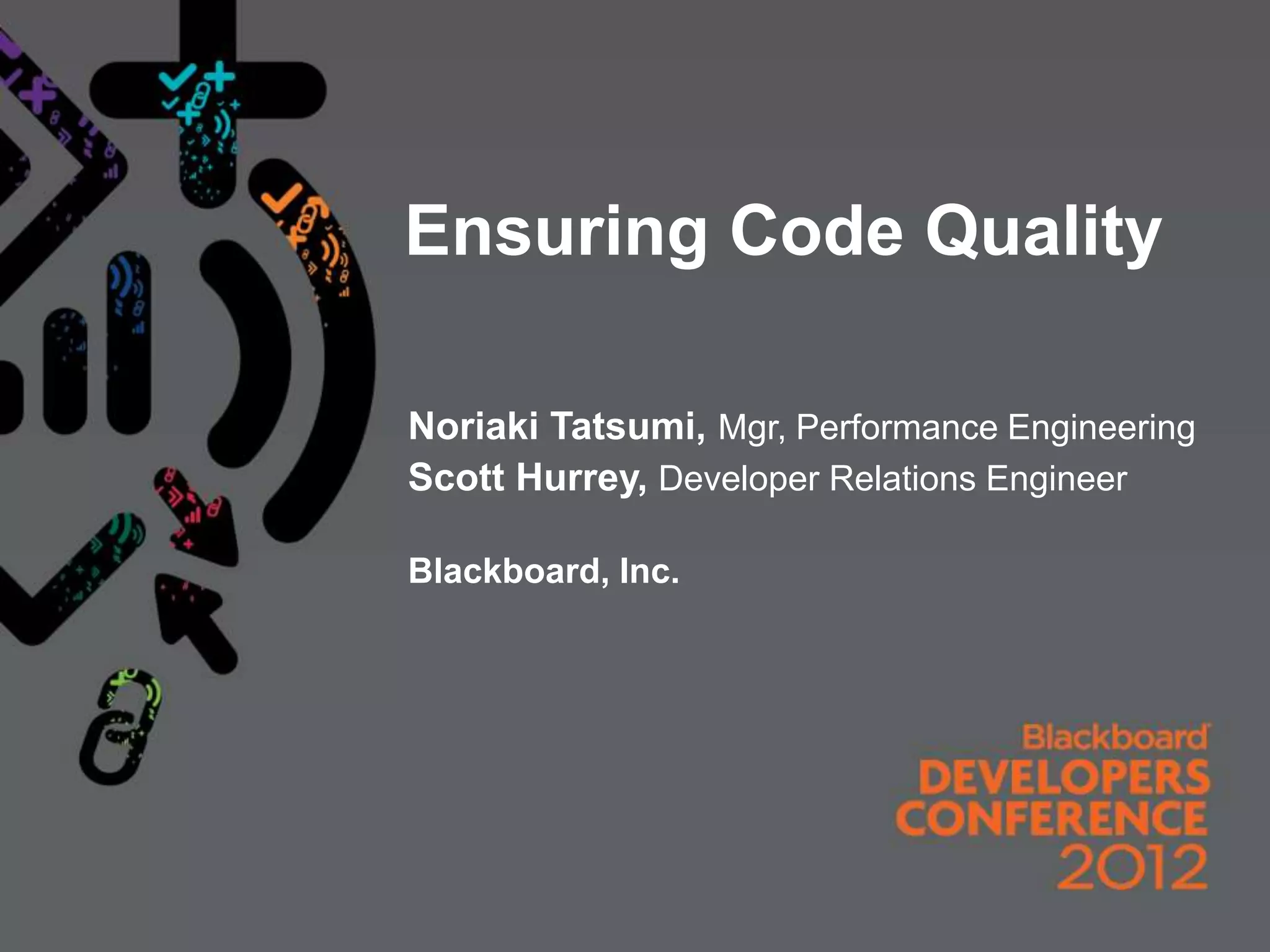 Ensuring Code Quality

Noriaki Tatsumi, Mgr, Performance Engineering
Scott Hurrey, Developer Relations Engineer

Blackboard, Inc.

Blackboard
DEVELOPERS
CONFERENCE
2012